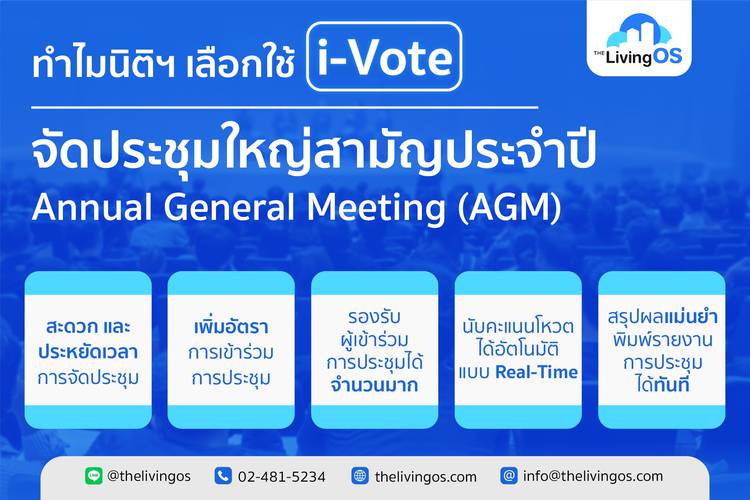 THE LivingOS

ทำไมนิติฯ เลือกใช้ i-Vote

จัดประชุมใหญ่สามัญประจำปี
Annual General Meeting (AGM)

สะดวก และ ประหยัดเวลา การจัดประชุม

เพิ่มอัตรา การเข้าร่วม การประชุม

รองรับ ผู้เข้าร่วม การประชุมได้ จำนวนมาก

นับคะแนนโหวต ได้อัตโนมัติ แบบ Real-Time

สรุปผลแม่นยำ พิมพ์รายงาน การประชุม ได้ทันที

@thelivingos 02-481-5234 thelivingos.com info@thelivingos.com